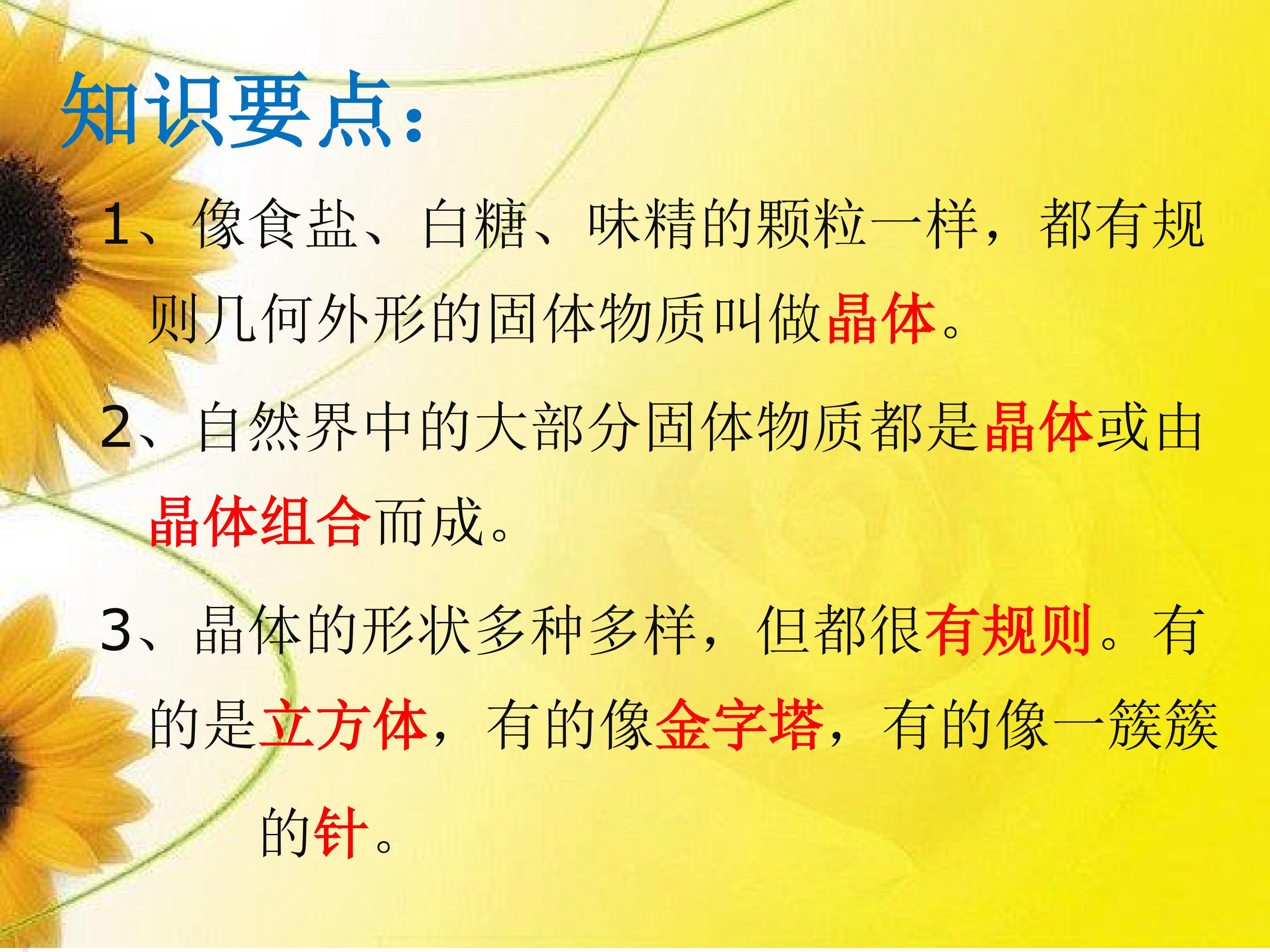 知识要点：

1、像食盐、白糖、味精的颗粒一样，都有规则几何外形的固体物质叫做晶体。

2、自然界中的大部分固体物质都是晶体或由晶体组合而成。

3、晶体的形状多种多样，但都很有规则。有的是立方体，有的像金字塔，有的像一簇簇的针。